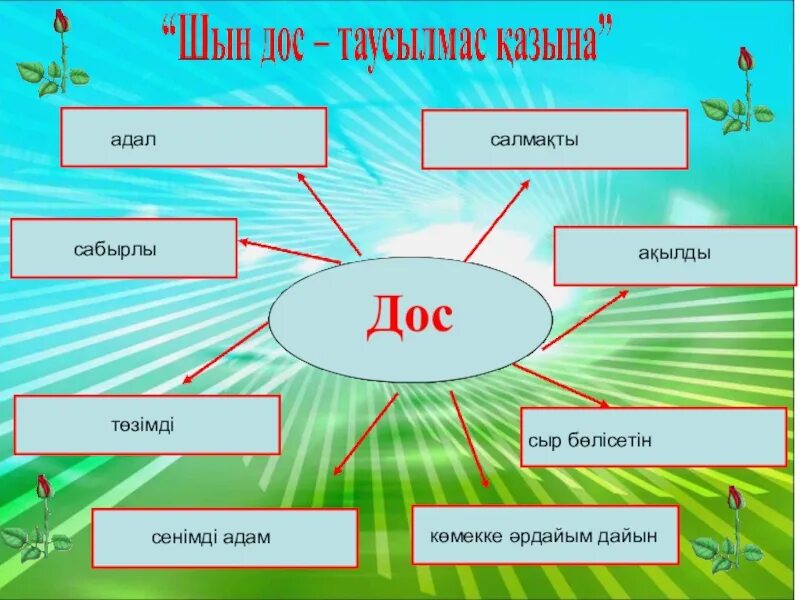 “Шын дос – таусылмас қазына”

адал

салмақты

сабырлы

ақылды

Дос

төзімді

сыр бөлісетін

сенімді адам

көмекке әрдайым дайын